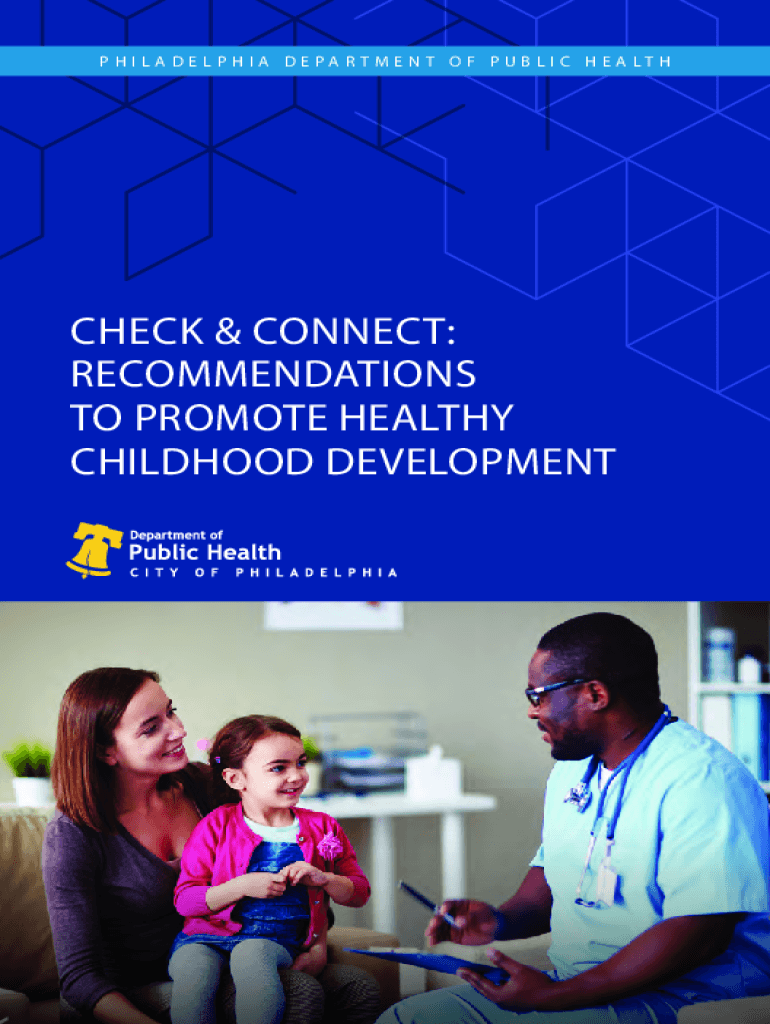 PHILADELPHIA DEPARTMENT OF PUBLIC HEALTH

CHECK & CONNECT: RECOMMENDATIONS TO PROMOTE HEALTHY CHILDHOOD DEVELOPMENT

Department of
Public Health
CITY OF PHILADELPHIA